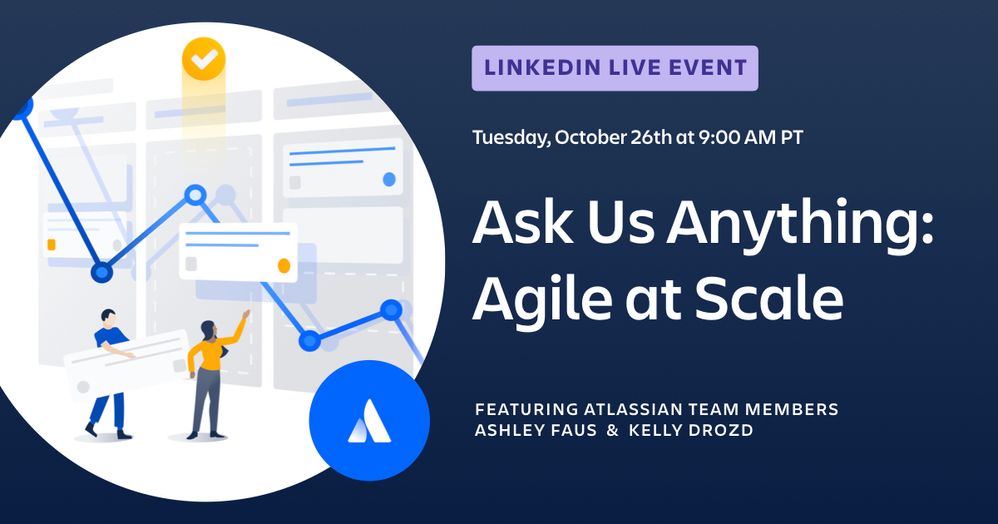 LINKEDIN LIVE EVENT

Tuesday, October 26th at 9:00 AM PT

Ask Us Anything: Agile at Scale

FEATURING ATLASSIAN TEAM MEMBERS
ASHLEY FAUS & KELLY DROZD